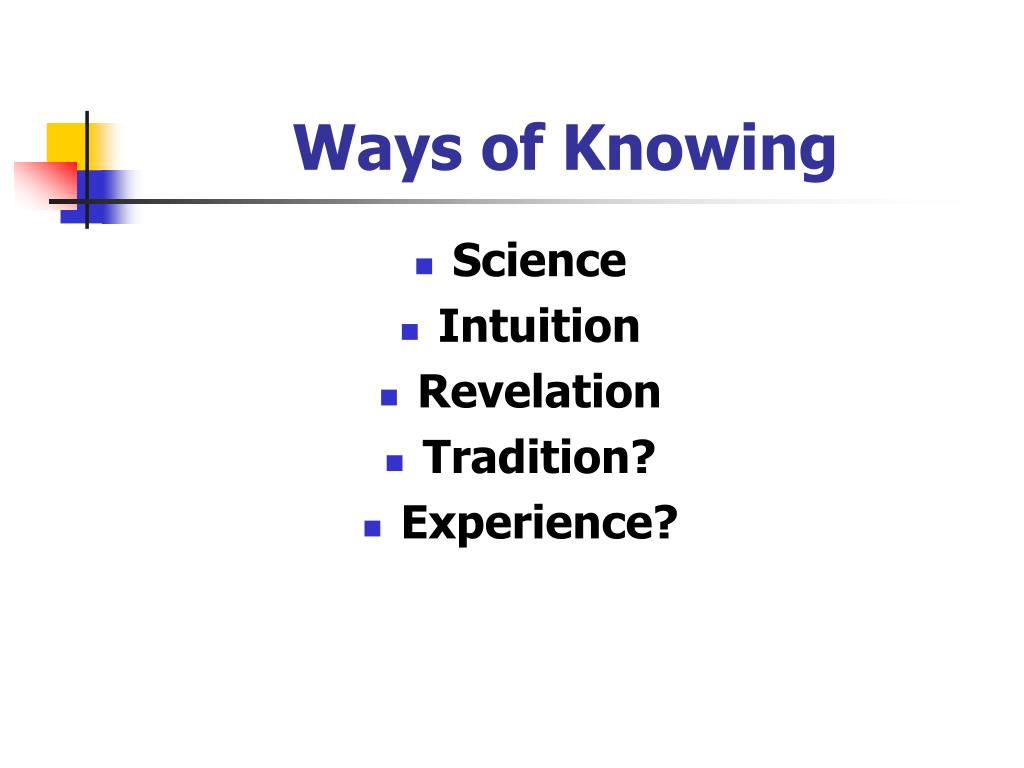 Ways of Knowing

- Science
- Intuition
- Revelation
- Tradition?
- Experience?